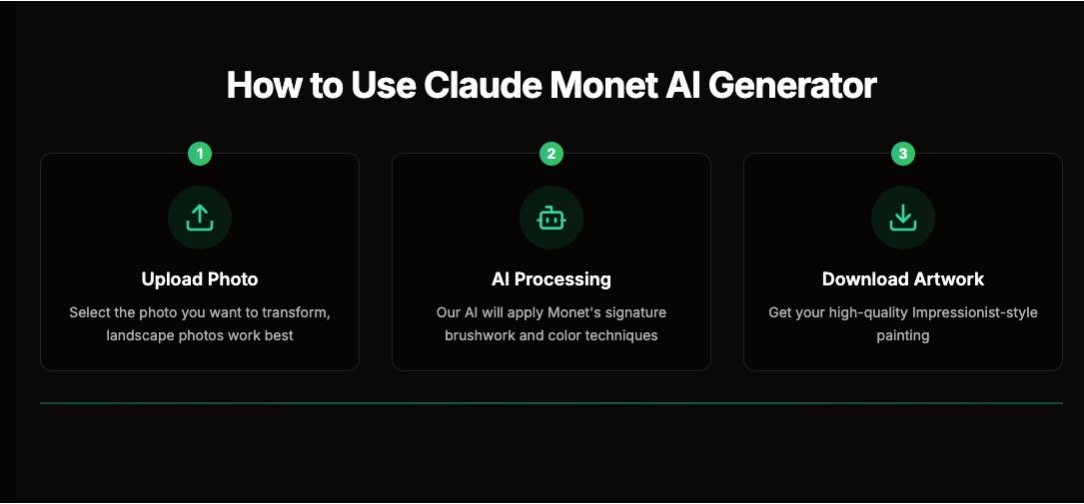 How to Use Claude Monet AI Generator

1

Upload Photo

Select the photo you want to transform, landscape photos work best

2

AI Processing

Our AI will apply Monet's signature brushwork and color techniques

3

Download Artwork

Get your high-quality Impressionist-style painting